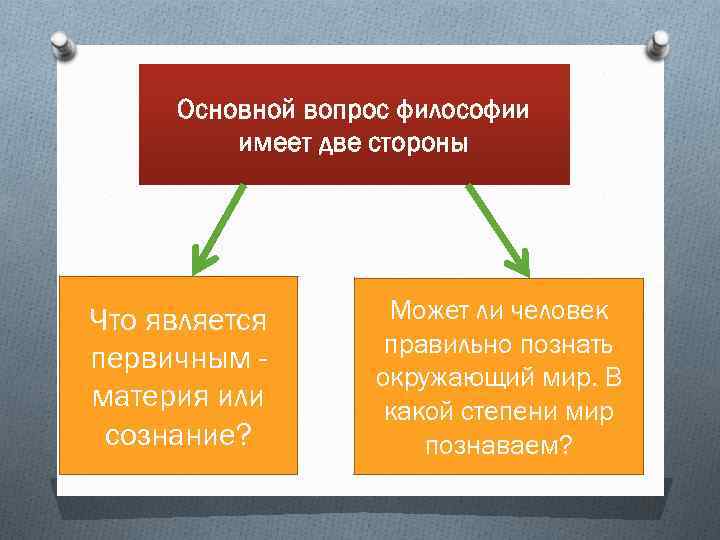 Основной вопрос философии имеет две стороны

Что является первичным - материя или сознание?

Может ли человек правильно познать окружающий мир. В какой степени мир познаваем?